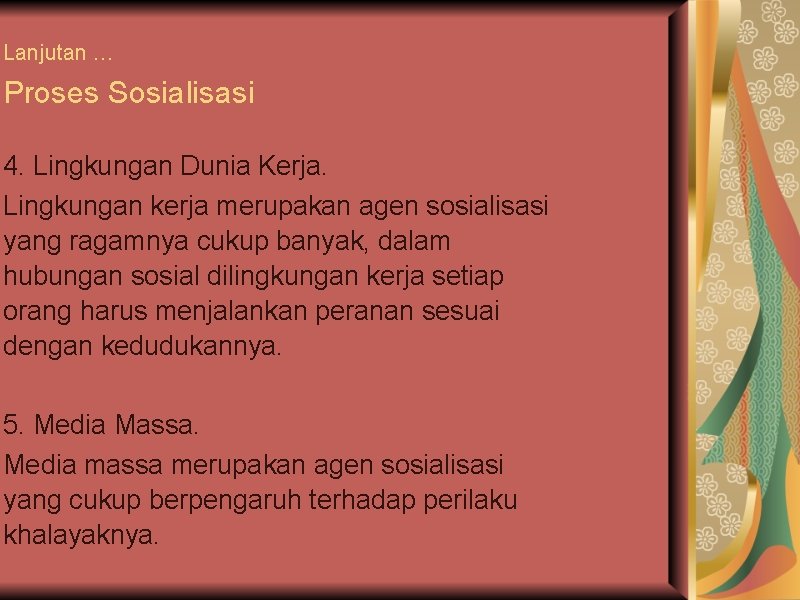 Lanjutan …

Proses Sosialisasi

4. Lingkungan Dunia Kerja.

Lingkungan kerja merupakan agen sosialisasi yang ragamnya cukup banyak, dalam hubungan sosial dilingkungan kerja setiap orang harus menjalankan peranan sesuai dengan kedudukannya.

5. Media Massa.

Media massa merupakan agen sosialisasi yang cukup berpengaruh terhadap perilaku khalayaknya.